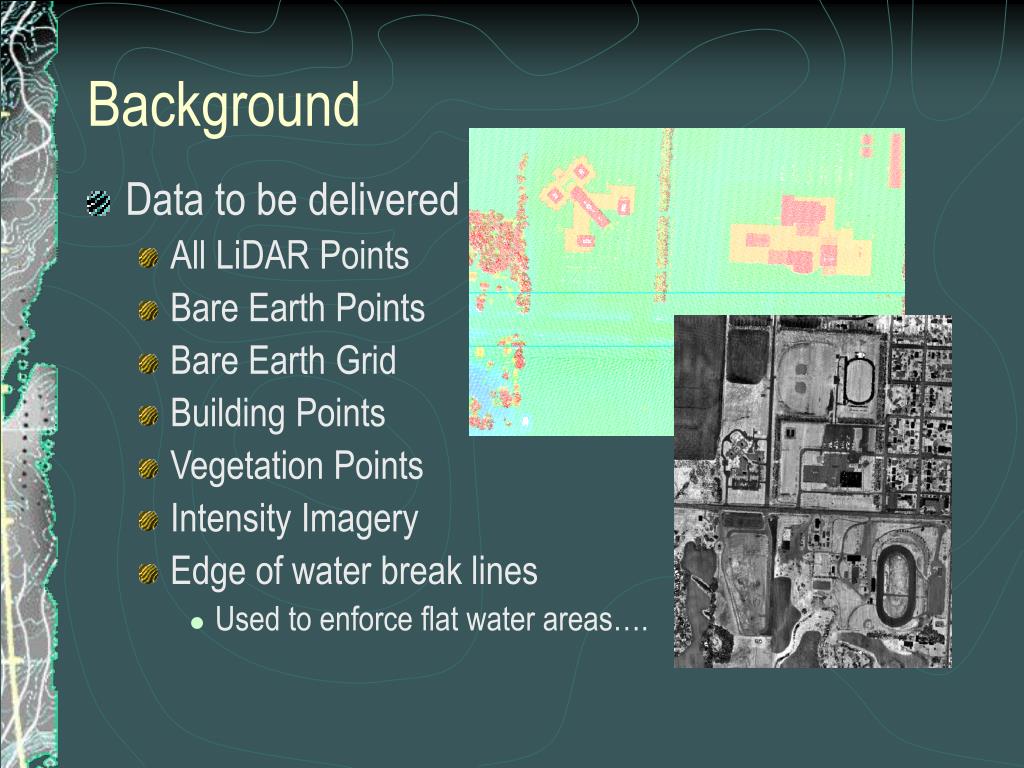 Background

Data to be delivered
All LiDAR Points
Bare Earth Points
Bare Earth Grid
Building Points
Vegetation Points
Intensity Imagery
Edge of water break lines
Used to enforce flat water areas….